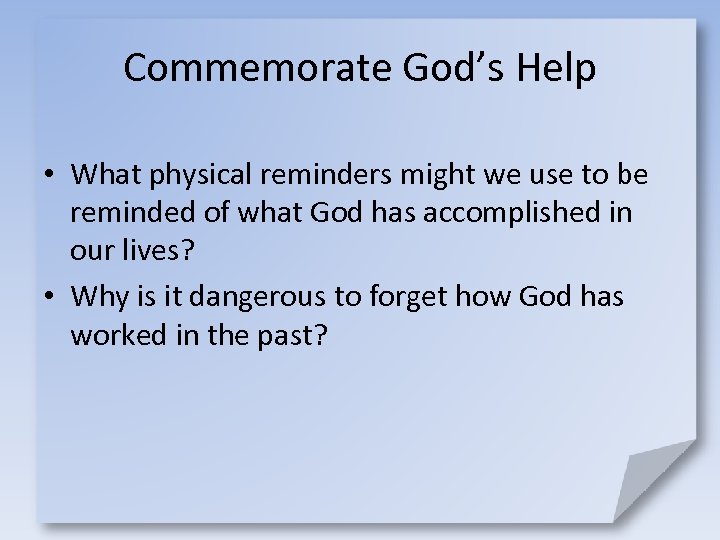 Commemorate God’s Help

• What physical reminders might we use to be reminded of what God has accomplished in our lives?
• Why is it dangerous to forget how God has worked in the past?